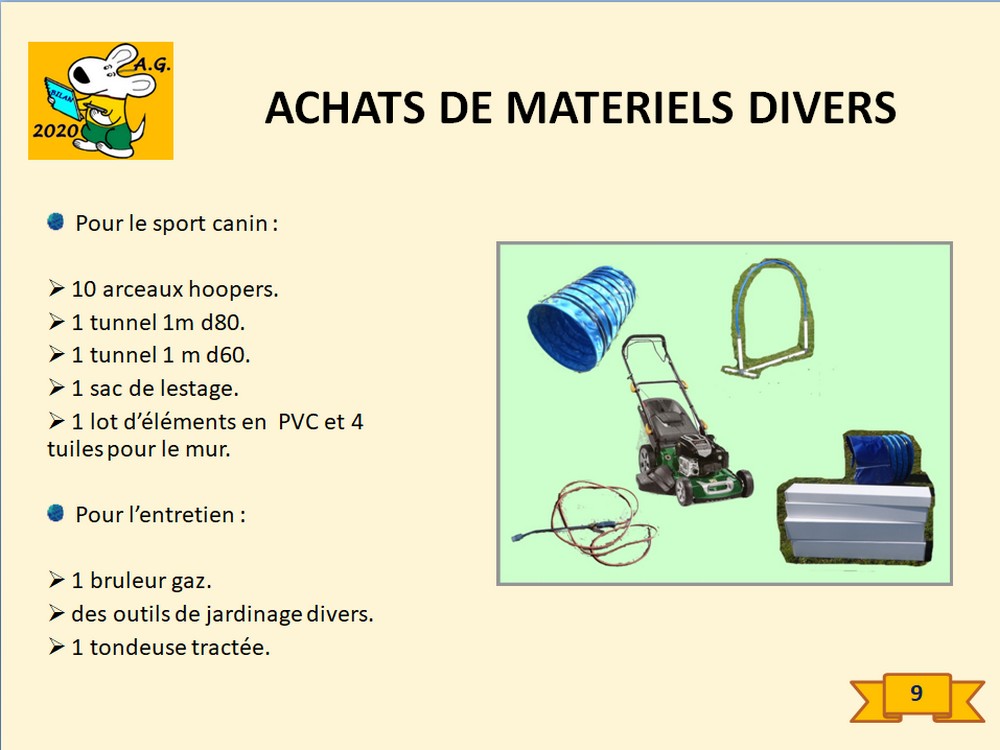 A.G.
BILAN
2020

ACHATS DE MATERIELS DIVERS

Pour le sport canin :

➢ 10 arceaux hoopers.
➢ 1 tunnel 1m d80.
➢ 1 tunnel 1 m d60.
➢ 1 sac de lestage.
➢ 1 lot d'éléments en PVC et 4 tuiles pour le mur.

Pour l'entretien :

➢ 1 bruleur gaz.
➢ des outils de jardinage divers.
➢ 1 tondeuse tractée.

9